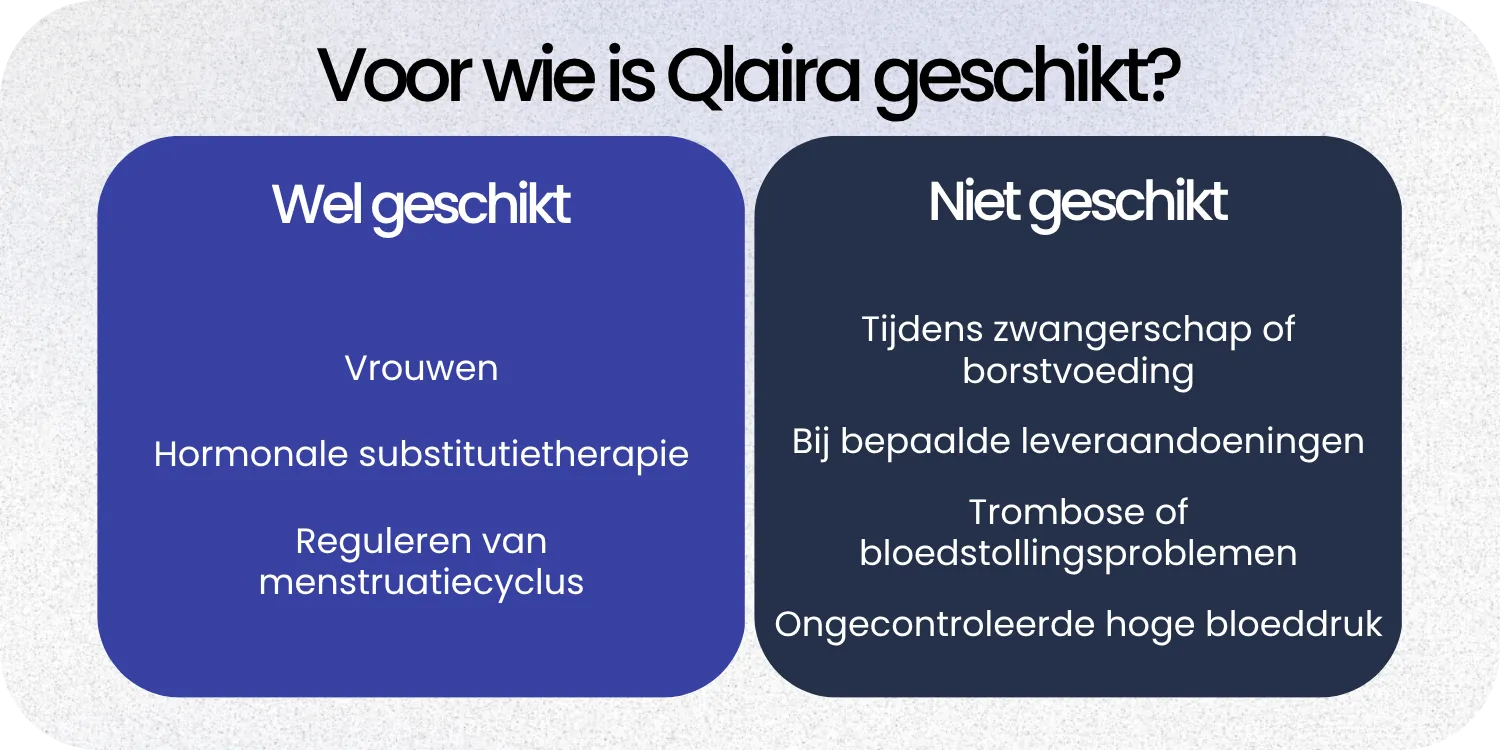 Voor wie is Qlaira geschikt?

Wel geschikt

Vrouwen

Hormonale substitutietherapie

Reguleren van menstruatiecyclus

Niet geschikt

Tijdens zwangerschap of borstvoeding

Bij bepaalde leveraandoeningen

Trombose of bloedstollingsproblemen

Ongecontroleerde hoge bloeddruk